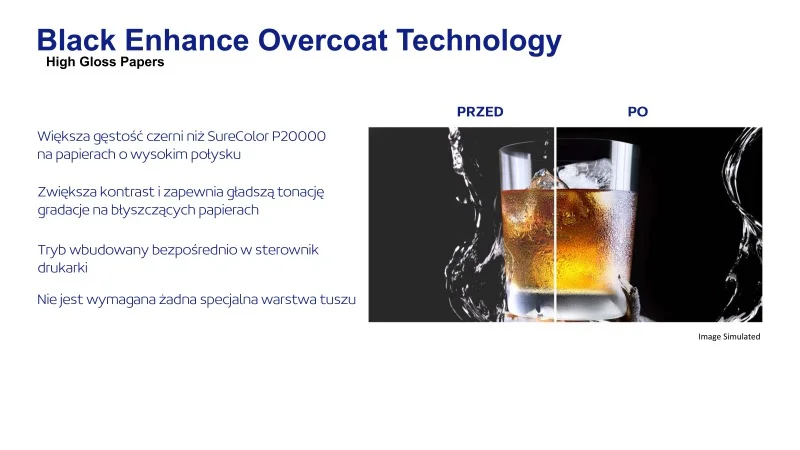 Black Enhance Overcoat Technology
High Gloss Papers

Większa gęstość czerni niż SureColor P20000 na papierach o wysokim połysku

Zwiększa kontrast i zapewnia gładszą tonację gradacje na błyszczących papierach

Tryb wbudowany bezpośrednio w sterownik drukarki

Nie jest wymagana żadna specjalna warstwa tuszu

PRZED

PO

Image Simulated